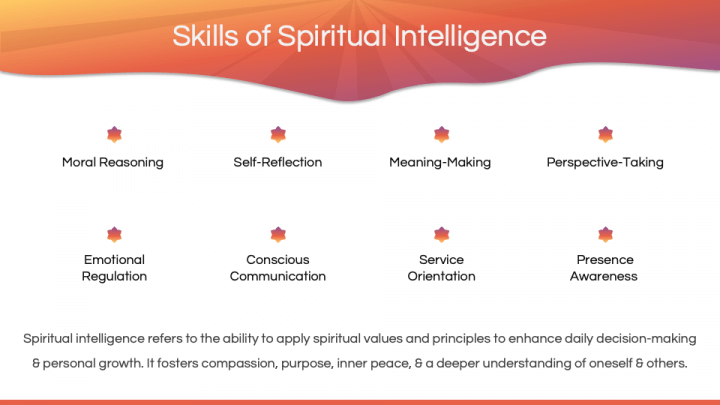 Skills of Spiritual Intelligence

Moral Reasoning

Self-Reflection

Meaning-Making

Perspective-Taking

Emotional Regulation

Conscious Communication

Service Orientation

Presence Awareness

Spiritual intelligence refers to the ability to apply spiritual values and principles to enhance daily decision-making & personal growth. It fosters compassion, purpose, inner peace, & a deeper understanding of oneself & others.